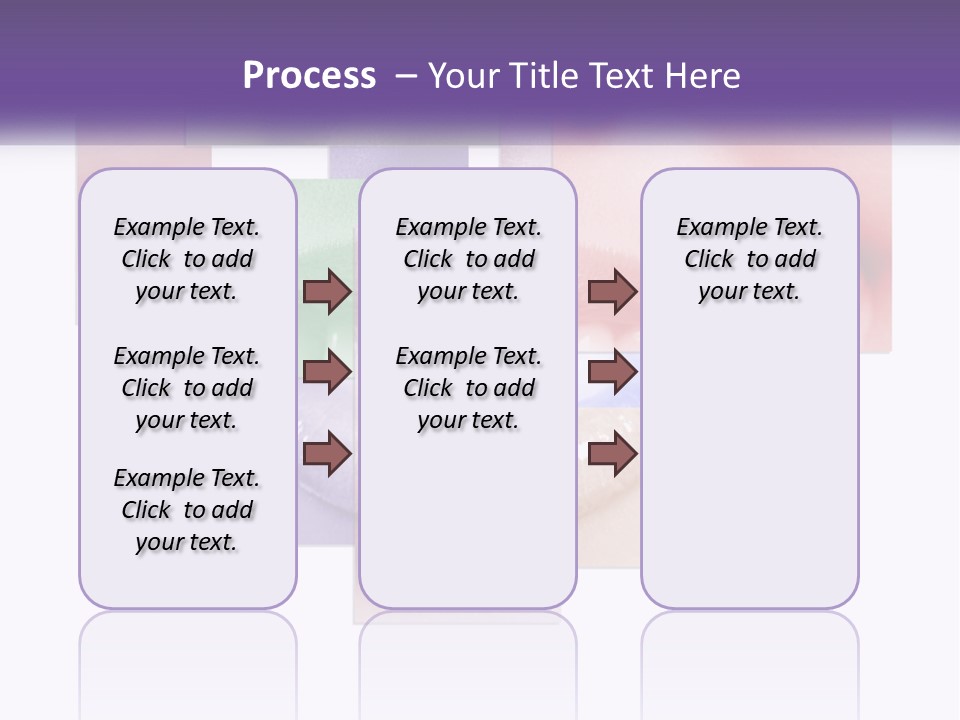 Process – Your Title Text Here

Example Text. Click to add your text.

Example Text. Click to add your text.

Example Text. Click to add your text.

Example Text. Click to add your text.

Example Text. Click to add your text.

Example Text. Click to add your text.